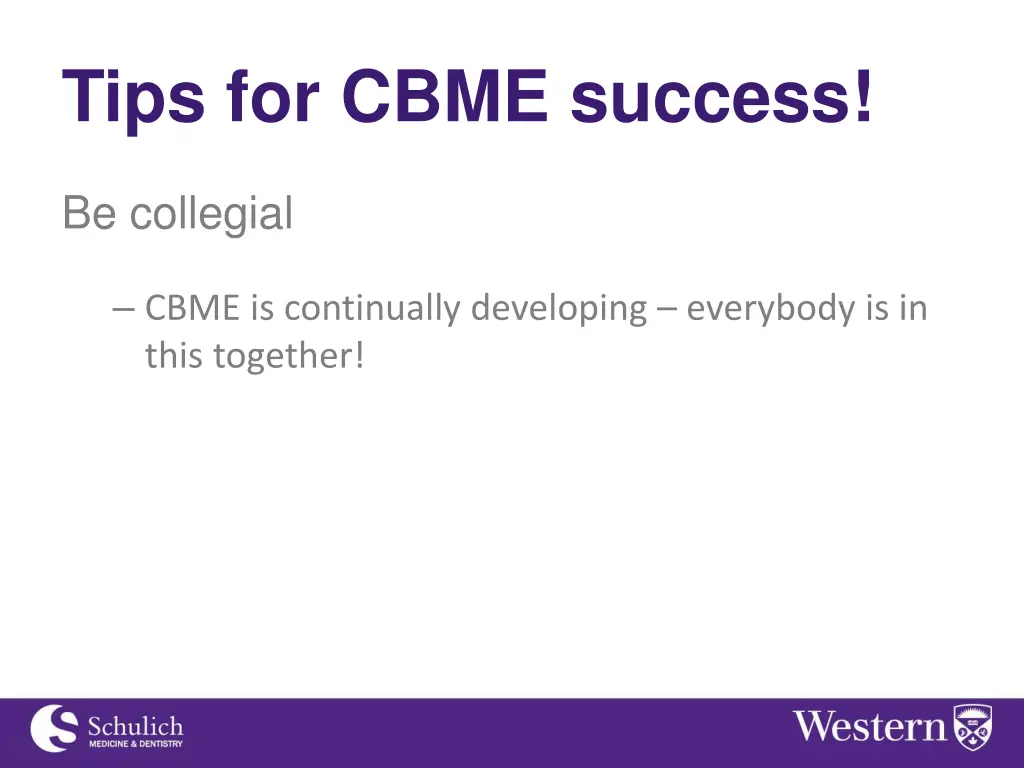 Tips for CBME success!

Be collegial

– CBME is continually developing – everybody is in this together!

Schulich
MEDICINE & DENTISTRY

Western